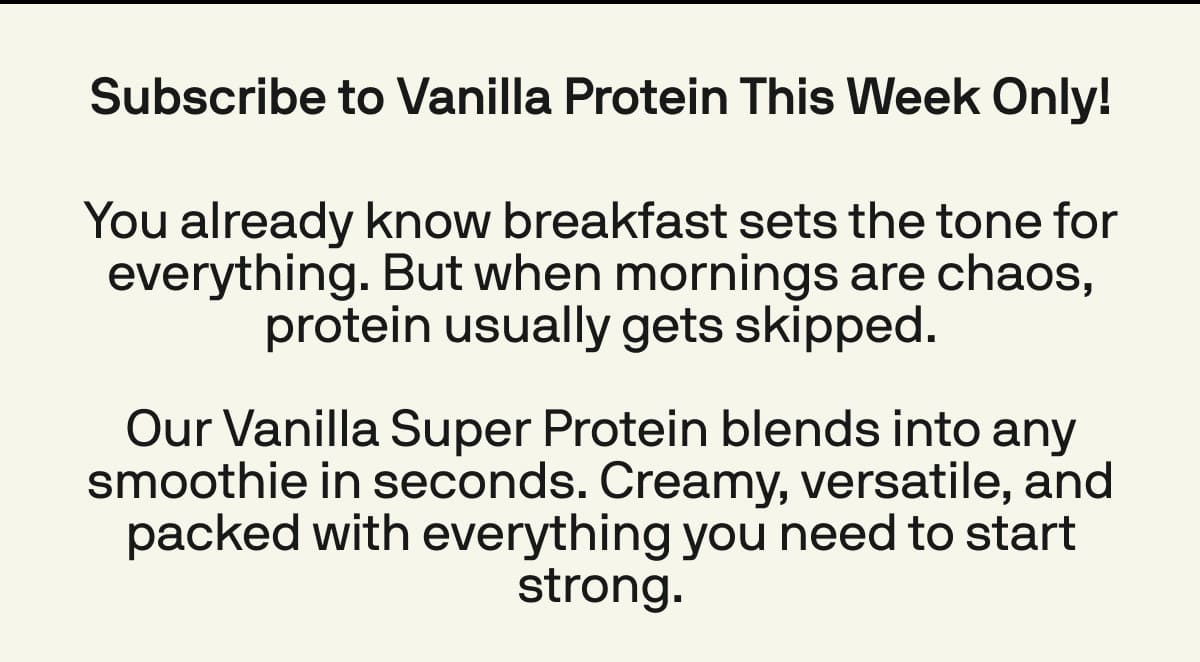 Subscribe to Vanilla Protein This Week Only!

You already know breakfast sets the tone for everything. But when mornings are chaos, protein usually gets skipped.

Our Vanilla Super Protein blends into any smoothie in seconds. Creamy, versatile, and packed with everything you need to start strong.